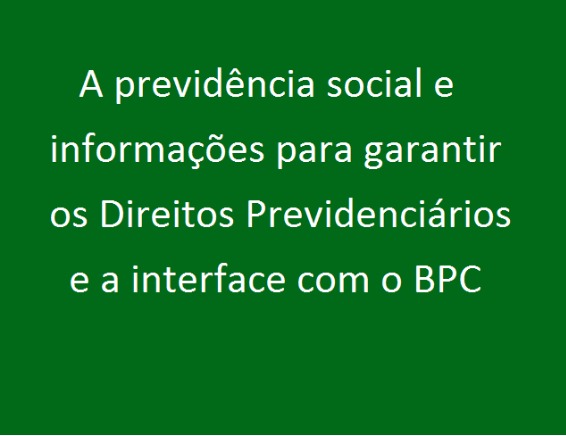 A previdência social e informações para garantir os Direitos Previdenciários e a interface com o BPC